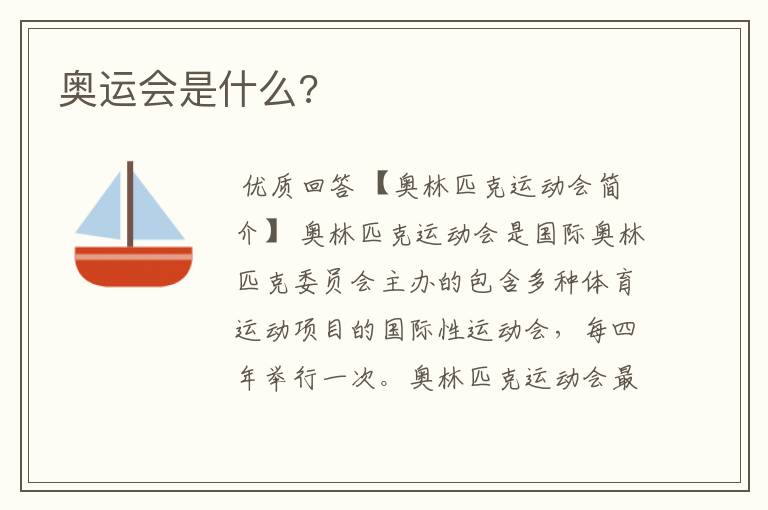 奥运会是什么?

优质回答 【奥林匹克运动会简介】 奥林匹克运动会是国际奥林匹克委员会主办的包含多种体育运动项目的国际性运动会，每四年举行一次。奥林匹克运动会最